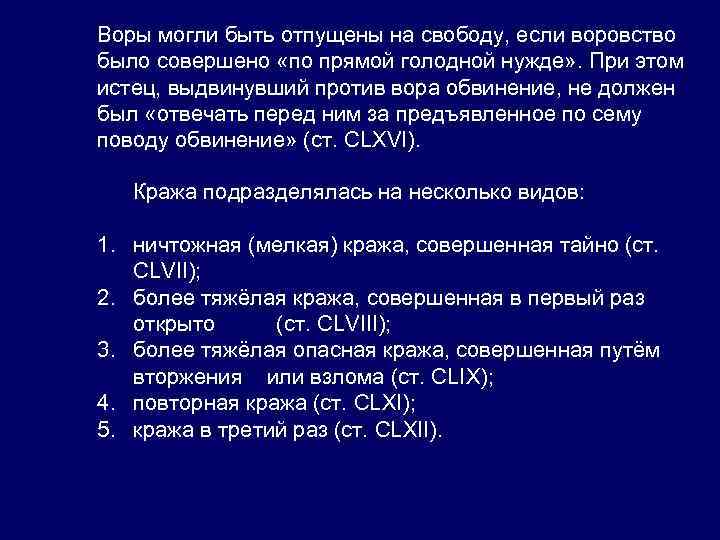 Воры могли быть отпущены на свободу, если воровство было совершено «по прямой голодной нужде». При этом истец, выдвинувший против вора обвинение, не должен был «отвечать перед ним за предъявленное по сему поводу обвинение» (ст. CLXVI).

Кража подразделялась на несколько видов:

1. ничтожная (мелкая) кража, совершенная тайно (ст. CLVII);
2. более тяжёлая кража, совершенная в первый раз открыто (ст. CLVIII);
3. более тяжёлая опасная кража, совершенная путём вторжения или взлома (ст. CLIX);
4. повторная кража (ст. CLXI);
5. кража в третий раз (ст. CLXII).